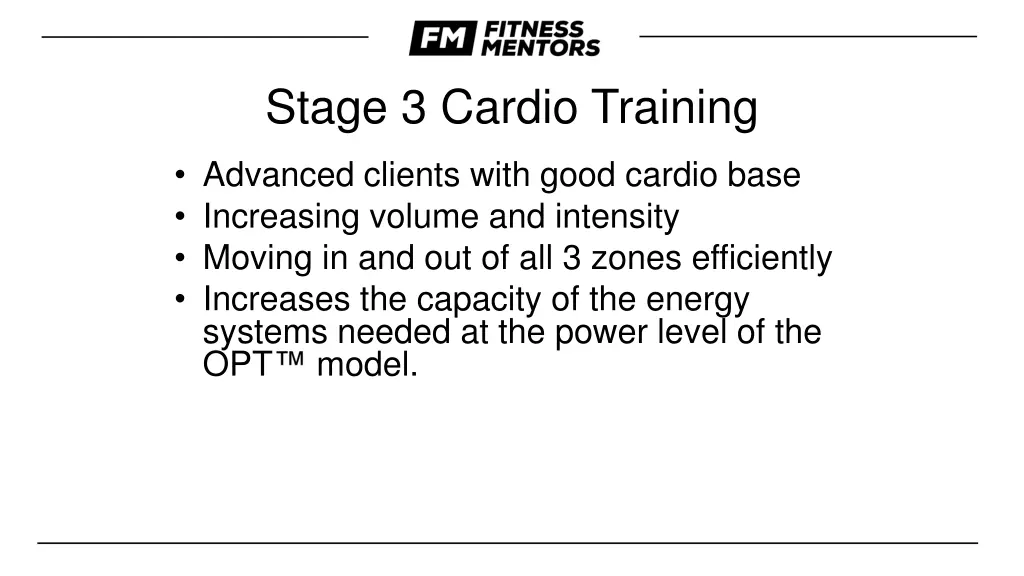 FM FITNESS MENTORS

Stage 3 Cardio Training

• Advanced clients with good cardio base
• Increasing volume and intensity
• Moving in and out of all 3 zones efficiently
• Increases the capacity of the energy systems needed at the power level of the OPT™ model.